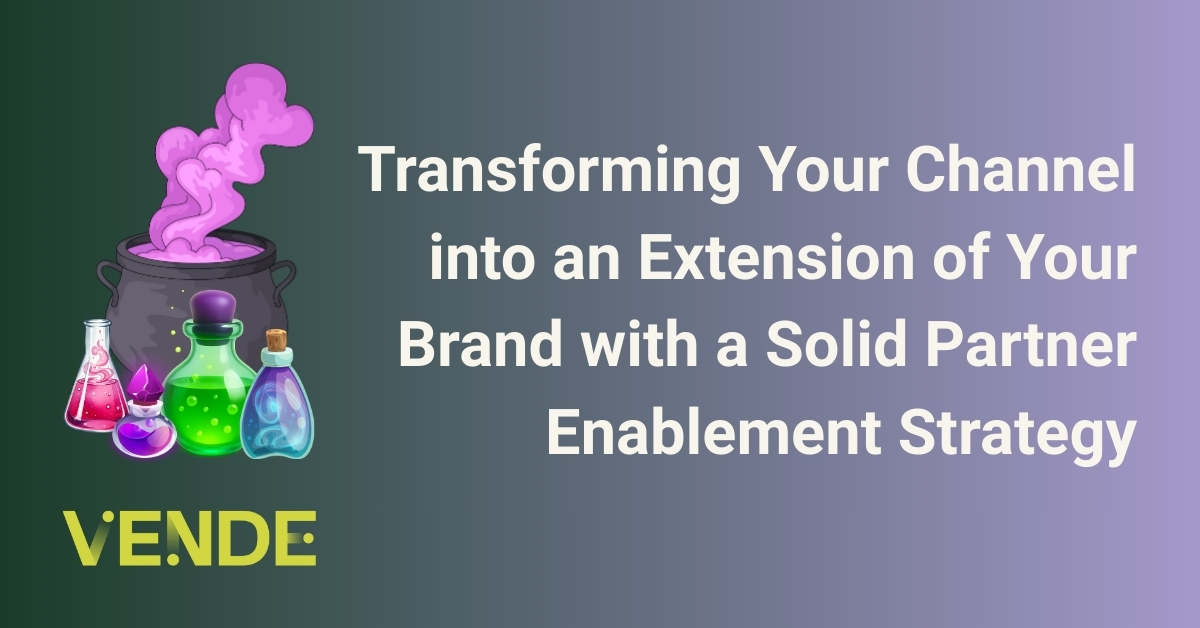 Transforming Your Channel into an Extension of Your Brand with a Solid Partner Enablement Strategy

VENDE